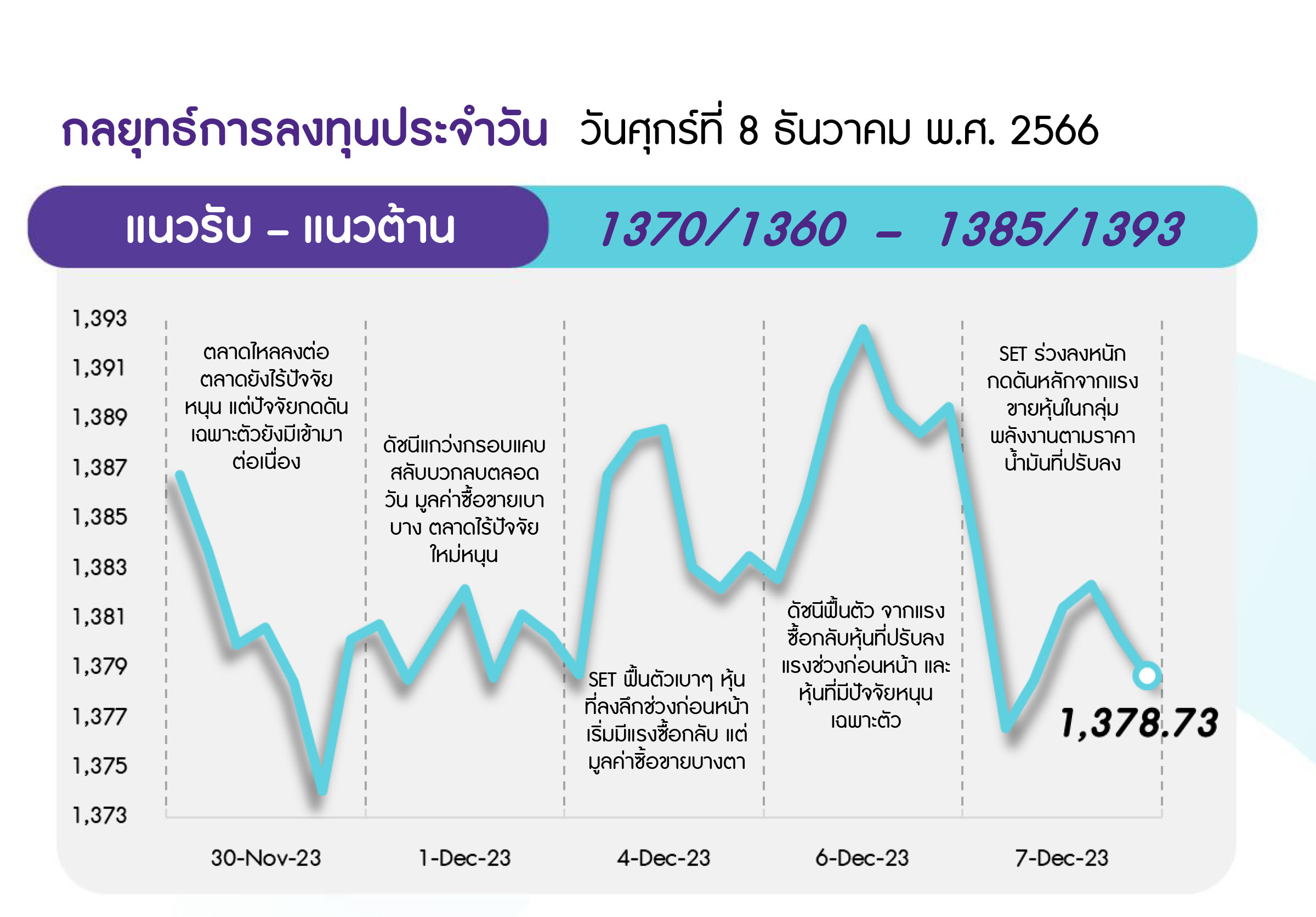 กลยุทธ์การลงทุนประจำวัน วันศุกร์ที่ 8 ธันวาคม พ.ศ. 2566

แนวรับ – แนวต้าน 1370/1360 – 1385/1393

1,393
1,391
1,389
1,387
1,385
1,383
1,381
1,379
1,377
1,375
1,373

ตลาดไหลลงต่อ ตลาดยังไร้ปัจจัยหนุน แต่ปัจจัยกดดันเฉพาะตัวยังมีเข้ามาต่อเนื่อง

ดัชนีแกว่งกรอบแคบ สลับบวกลบตลอดวัน มูลค่าซื้อขายเบาบาง ตลาดไร้ปัจจัยใหม่หนุน

SET ฟื้นตัวเบาๆ หุ้นที่ลงลึกช่วงก่อนหน้าเริ่มมีแรงซื้อกลับ แต่มูลค่าซื้อขายบางตา

ดัชนีฟื้นตัว จากแรงซื้อกลับหุ้นที่ปรับลงแรงช่วงก่อนหน้า และหุ้นที่มีปัจจัยหนุนเฉพาะตัว

SET ร่วงลงหนัก กดดันหลักจากแรงขายหุ้นในกลุ่มพลังงานตามราคาน้ำมันที่ปรับลง

1,378.73

30-Nov-23
1-Dec-23
4-Dec-23
6-Dec-23
7-Dec-23